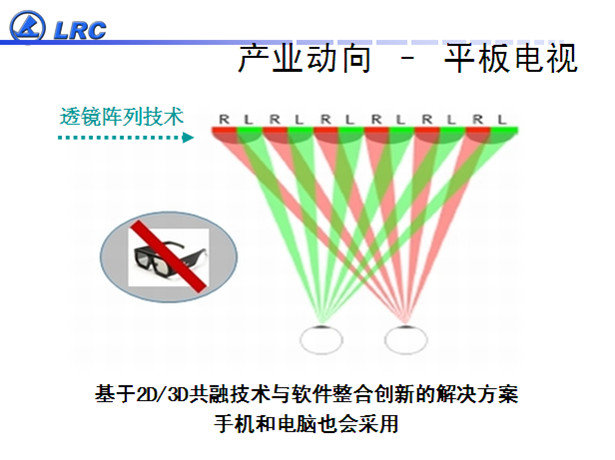 LRC

产业动向 – 平板电视

透镜阵列技术

R L R L R L R L R L R L

基于2D/3D共融技术与软件整合创新的解决方案
手机和电脑也会采用